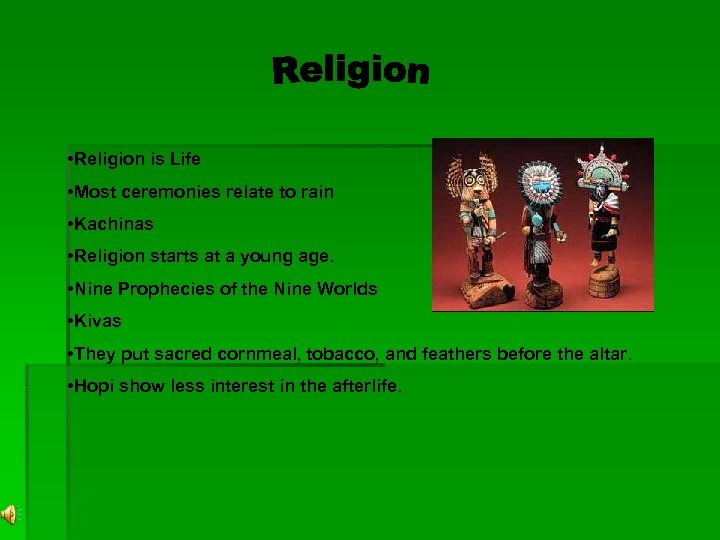 Religion

•Religion is Life
•Most ceremonies relate to rain
•Kachinas
•Religion starts at a young age.
•Nine Prophecies of the Nine Worlds
•Kivas
•They put sacred cornmeal, tobacco, and feathers before the altar.
•Hopi show less interest in the afterlife.